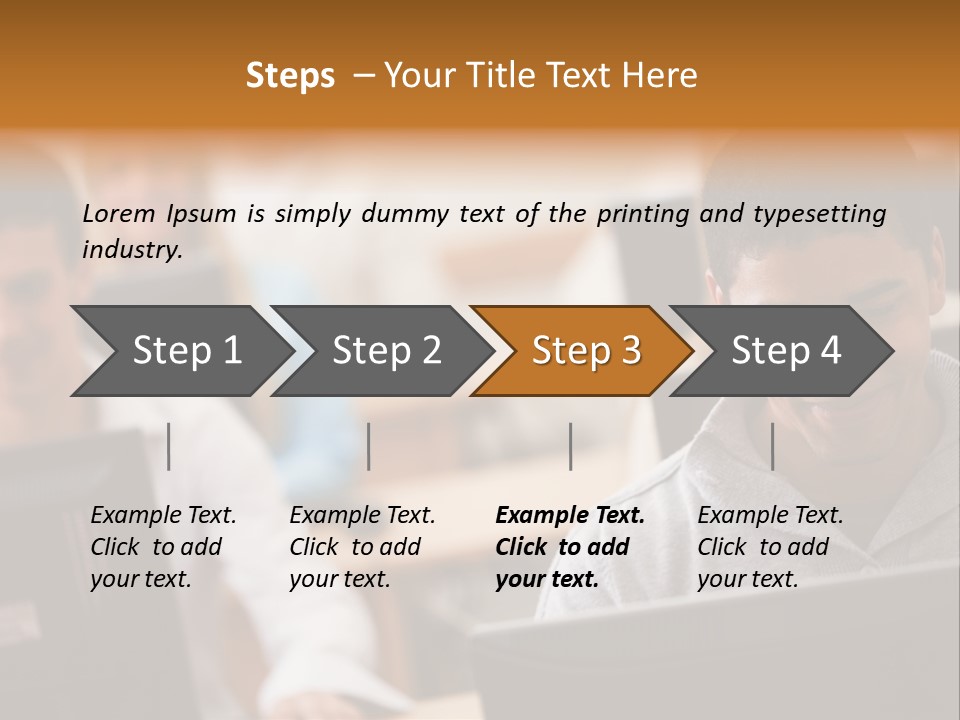 Steps – Your Title Text Here

Lorem Ipsum is simply dummy text of the printing and typesetting industry.

Step 1

Step 2

Step 3

Step 4

Example Text. Click to add your text.

Example Text. Click to add your text.

Example Text. Click to add your text.

Example Text. Click to add your text.